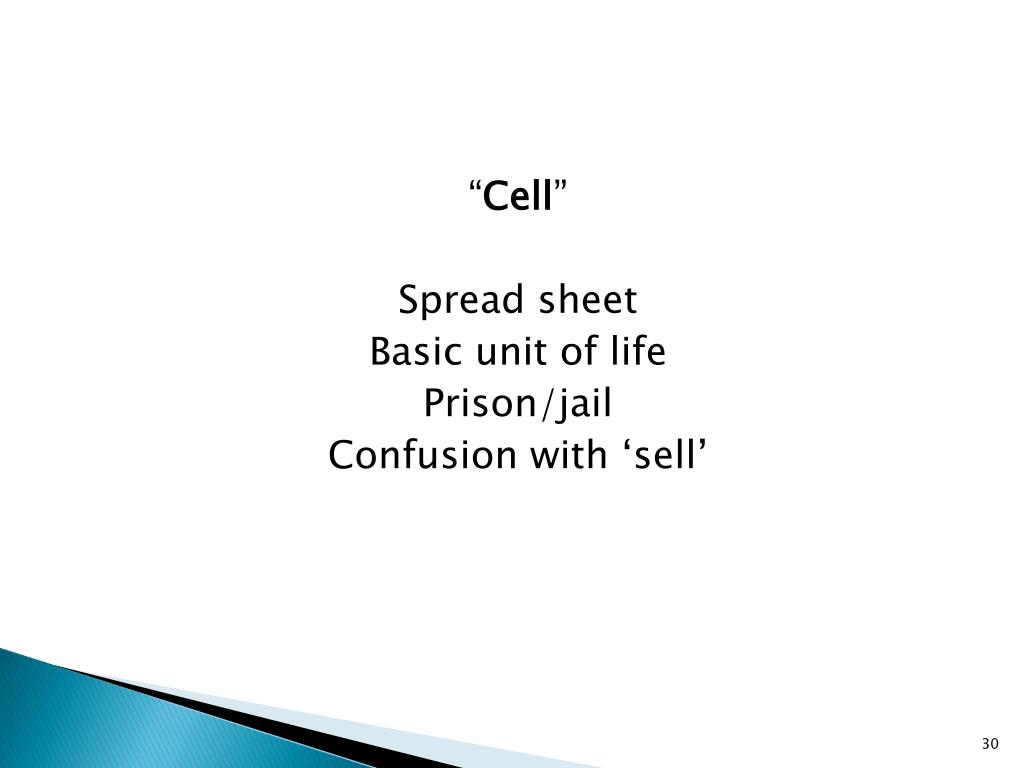 “Cell”

Spread sheet
Basic unit of life
Prison/jail
Confusion with ‘sell’

30